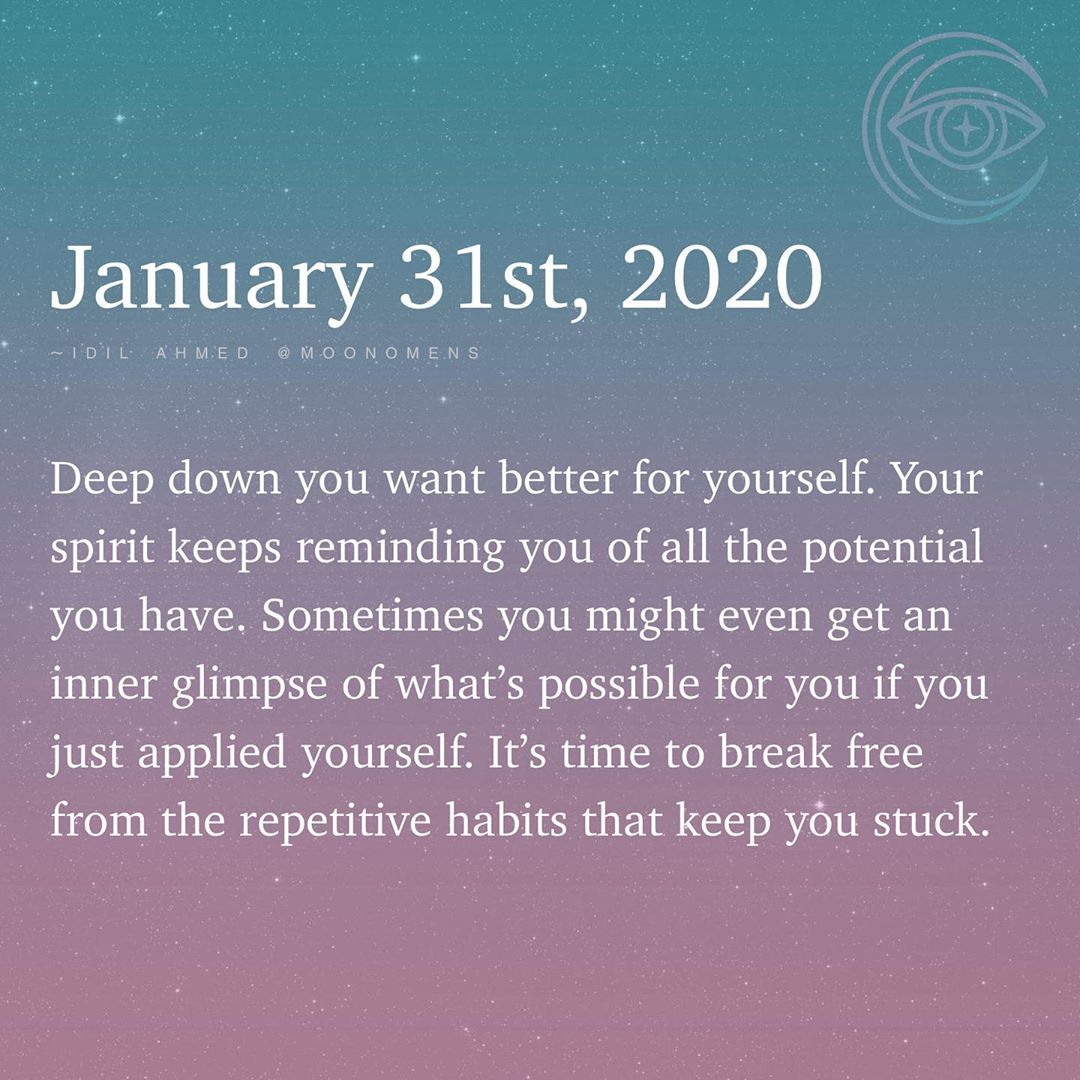 January 31st, 2020

~IDIL AHMED @MOONOMENS

Deep down you want better for yourself. Your spirit keeps reminding you of all the potential you have. Sometimes you might even get an inner glimpse of what's possible for you if you just applied yourself. It's time to break free from the repetitive habits that keep you stuck.